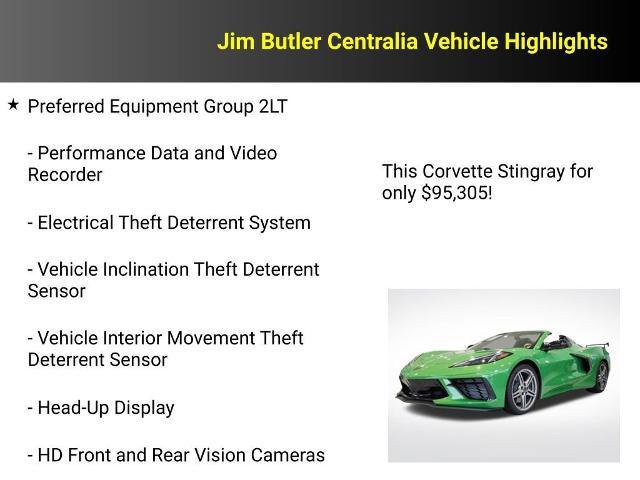 Jim Butler Centralia Vehicle Highlights

★ Preferred Equipment Group 2LT

- Performance Data and Video Recorder

- Electrical Theft Deterrent System

- Vehicle Inclination Theft Deterrent Sensor

- Vehicle Interior Movement Theft Deterrent Sensor

- Head-Up Display

- HD Front and Rear Vision Cameras

This Corvette Stingray for only $95,305!